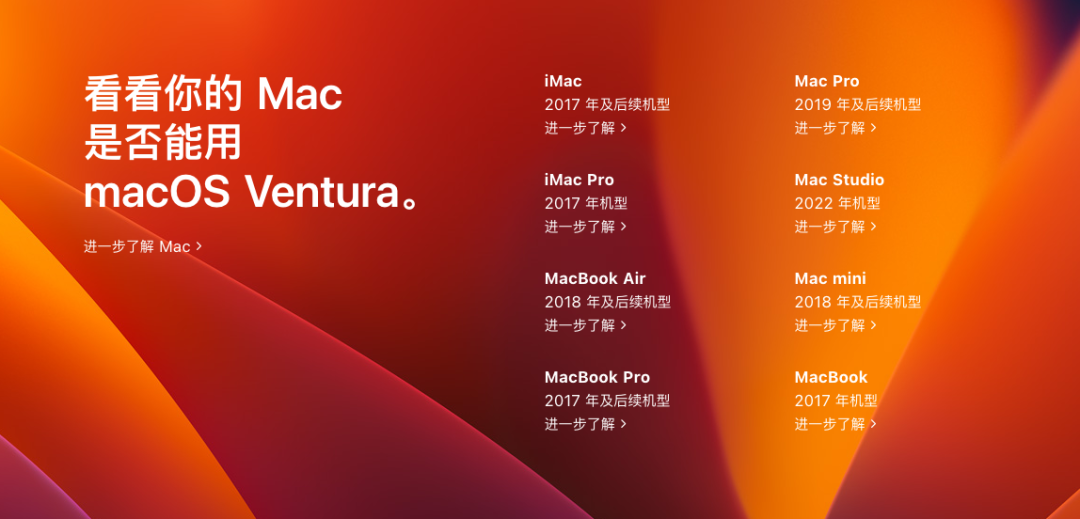 看看你的 Mac
是否能用
macOS Ventura。

进一步了解 Mac >

iMac
2017 年及后续机型
进一步了解 >

iMac Pro
2017 年机型
进一步了解 >

MacBook Air
2018 年及后续机型
进一步了解 >

MacBook Pro
2017 年及后续机型
进一步了解 >

Mac Pro
2019 年及后续机型
进一步了解 >

Mac Studio
2022 年机型
进一步了解 >

Mac mini
2018 年及后续机型
进一步了解 >

MacBook
2017 年机型
进一步了解 >